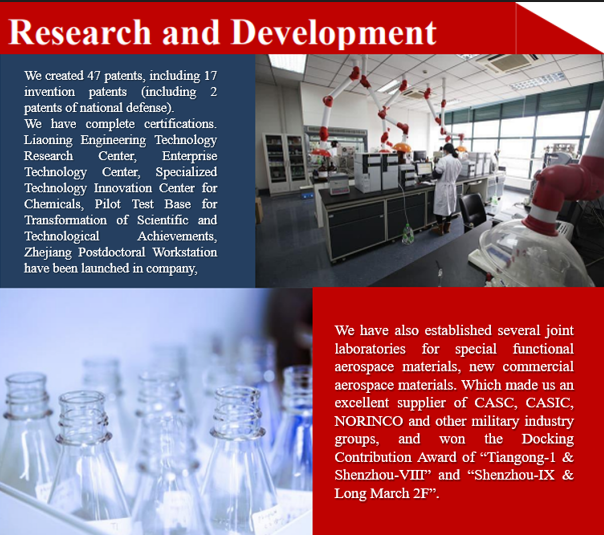 Research and Development

We created 47 patents, including 17 invention patents (including 2 patents of national defense).
We have complete certifications. Liaoning Engineering Technology Research Center, Enterprise Technology Center, Specialized Technology Innovation Center for Chemicals, Pilot Test Base for Transformation of Scientific and Technological Achievements, Zhejiang Postdoctoral Workstation have been launched in company,

We have also established several joint laboratories for special functional aerospace materials, new commercial aerospace materials. Which made us an excellent supplier of CASC, CASIC, NORINCO and other military industry groups, and won the Docking Contribution Award of “Tiangong-1 & Shenzhou-VIII” and “Shenzhou-IX & Long March 2F”.